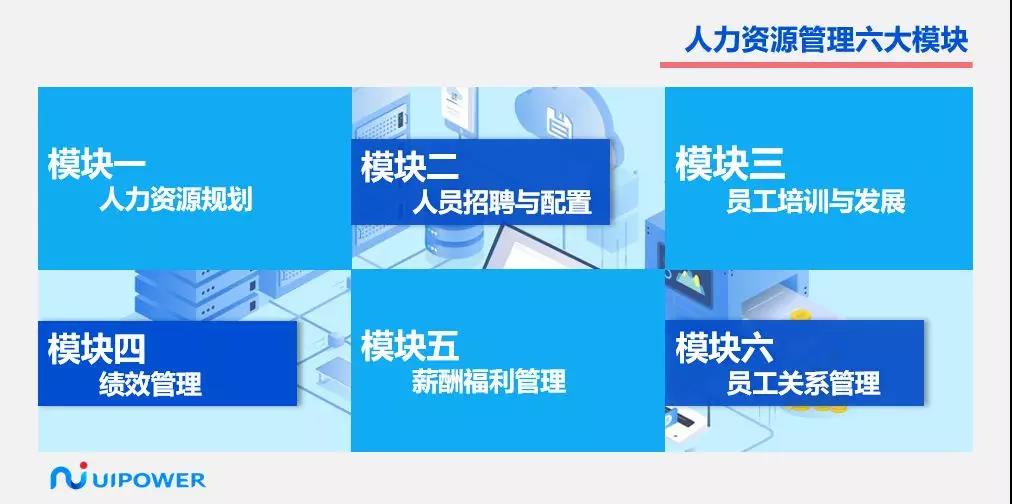 人力资源管理六大模块

模块一
人力资源规划

模块二
人员招聘与配置

模块三
员工培训与发展

模块四
绩效管理

模块五
薪酬福利管理

模块六
员工关系管理

UIPOWER